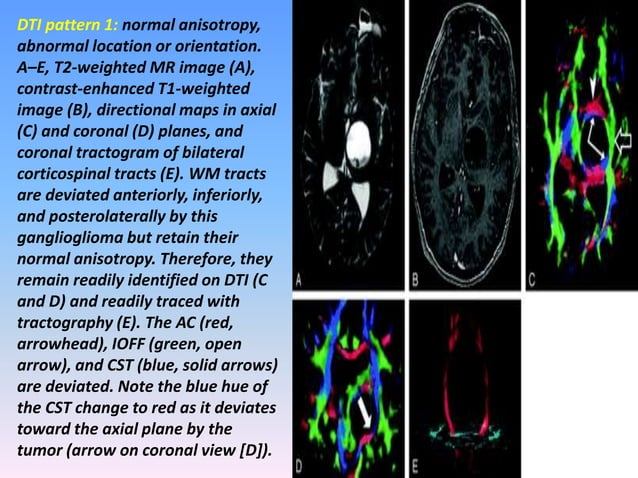 DTI pattern 1: normal anisotropy, abnormal location or orientation. A–E, T2-weighted MR image (A), contrast-enhanced T1-weighted image (B), directional maps in axial (C) and coronal (D) planes, and coronal tractogram of bilateral corticospinal tracts (E). WM tracts are deviated anteriorly, inferiorly, and posterolaterally by this ganglioglioma but retain their normal anisotropy. Therefore, they remain readily identified on DTI (C and D) and readily traced with tractography (E). The AC (red, arrowhead), IOFF (green, open arrow), and CST (blue, solid arrows) are deviated. Note the blue hue of the CST change to red as it deviates toward the axial plane by the tumor (arrow on coronal view [D]).

A

B

C

D

E